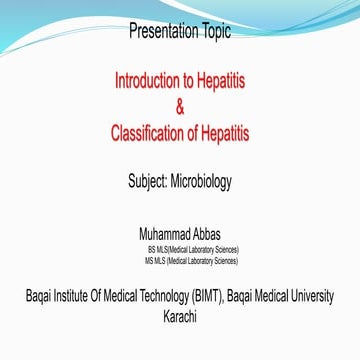 Presentation Topic

Introduction to Hepatitis
&
Classification of Hepatitis

Subject: Microbiology

Muhammad Abbas
BS MLS(Medical Laboratory Sciences)
MS MLS (Medical Laboratory Sciences)

Baqai Institute Of Medical Technology (BIMT), Baqai Medical University
Karachi